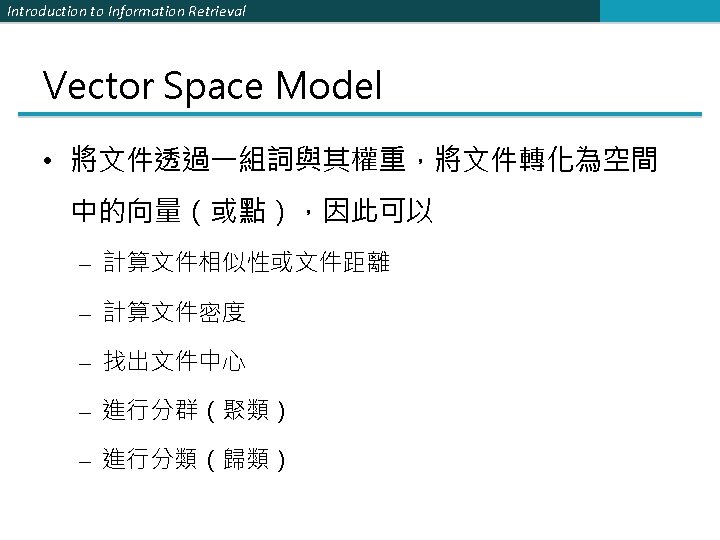 Introduction to Information Retrieval

Vector Space Model

• 將文件透過一組詞與其權重，將文件轉化為空間中的向量（或點），因此可以
  – 計算文件相似性或文件距離
  – 計算文件密度
  – 找出文件中心
  – 進行分群（聚類）
  – 進行分類（歸類）